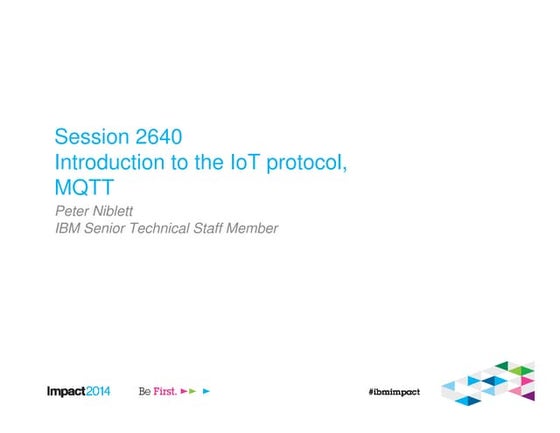 Session 2640
Introduction to the IoT protocol, MQTT

Peter Niblett
IBM Senior Technical Staff Member

Impact2014 Be First.

#ibmimpact